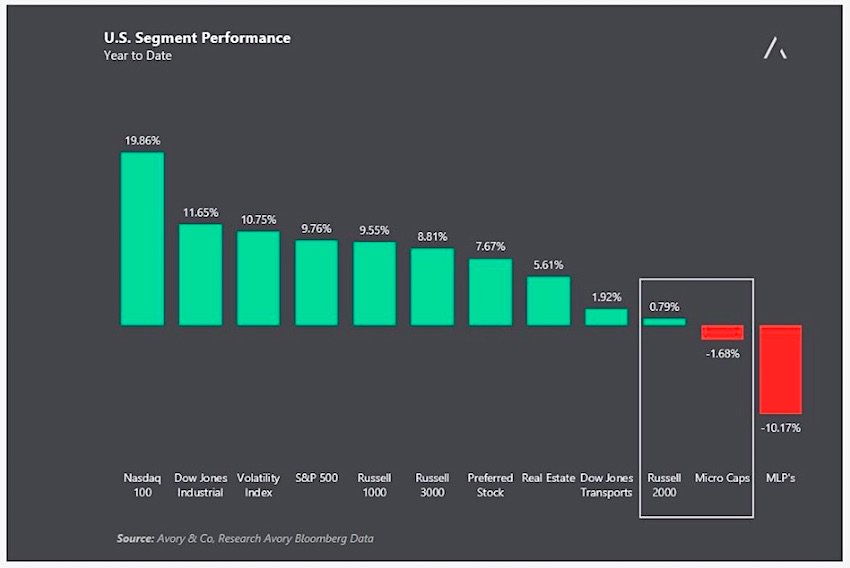 U.S. Segment Performance
Year to Date

19.86%
11.65%
10.75%
9.76%
9.55%
8.81%
7.67%
5.61%
1.92%
0.79%
-1.68%
-10.17%

Nasdaq 100
Dow Jones Industrial
Volatility Index
S&P 500
Russell 1000
Russell 3000
Preferred Stock
Real Estate
Dow Jones Transports
Russell 2000
Micro Caps
MLP's

Source: Avory & Co, Research Avory Bloomberg Data